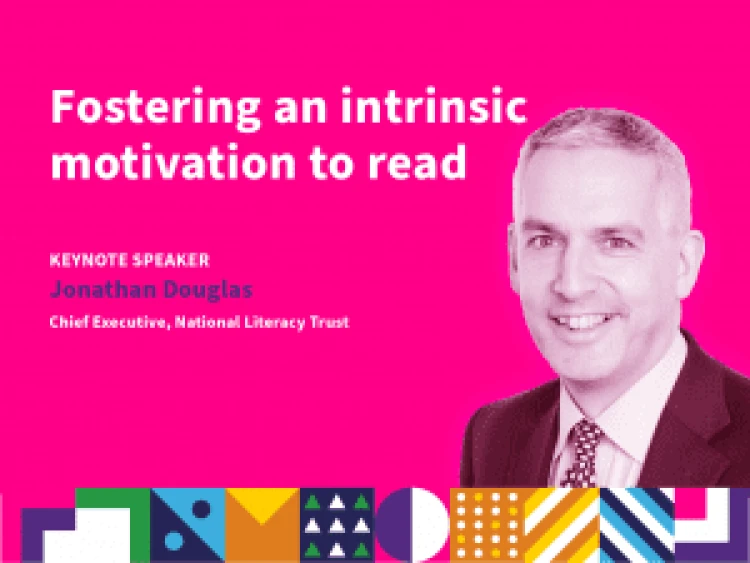 Fostering an intrinsic motivation to read

KEYNOTE SPEAKER
Jonathan Douglas
Chief Executive, National Literacy Trust